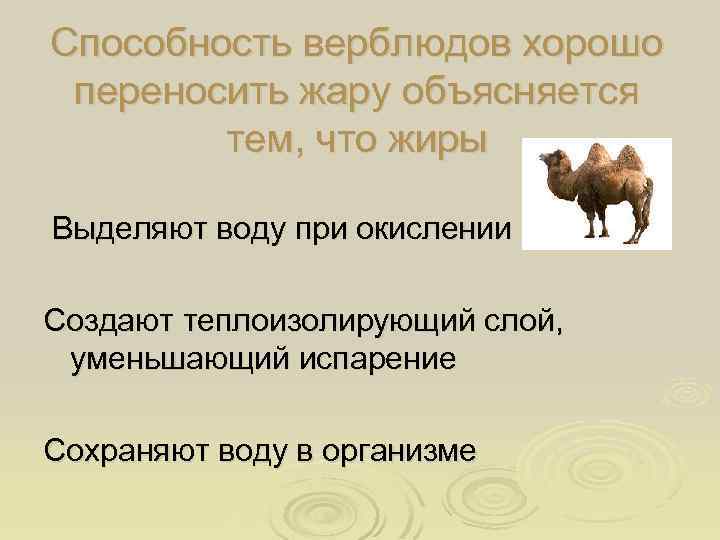 Способность верблюдов хорошо переносить жару объясняется тем, что жиры

Выделяют воду при окислении

Создают теплоизолирующий слой, уменьшающий испарение

Сохраняют воду в организме